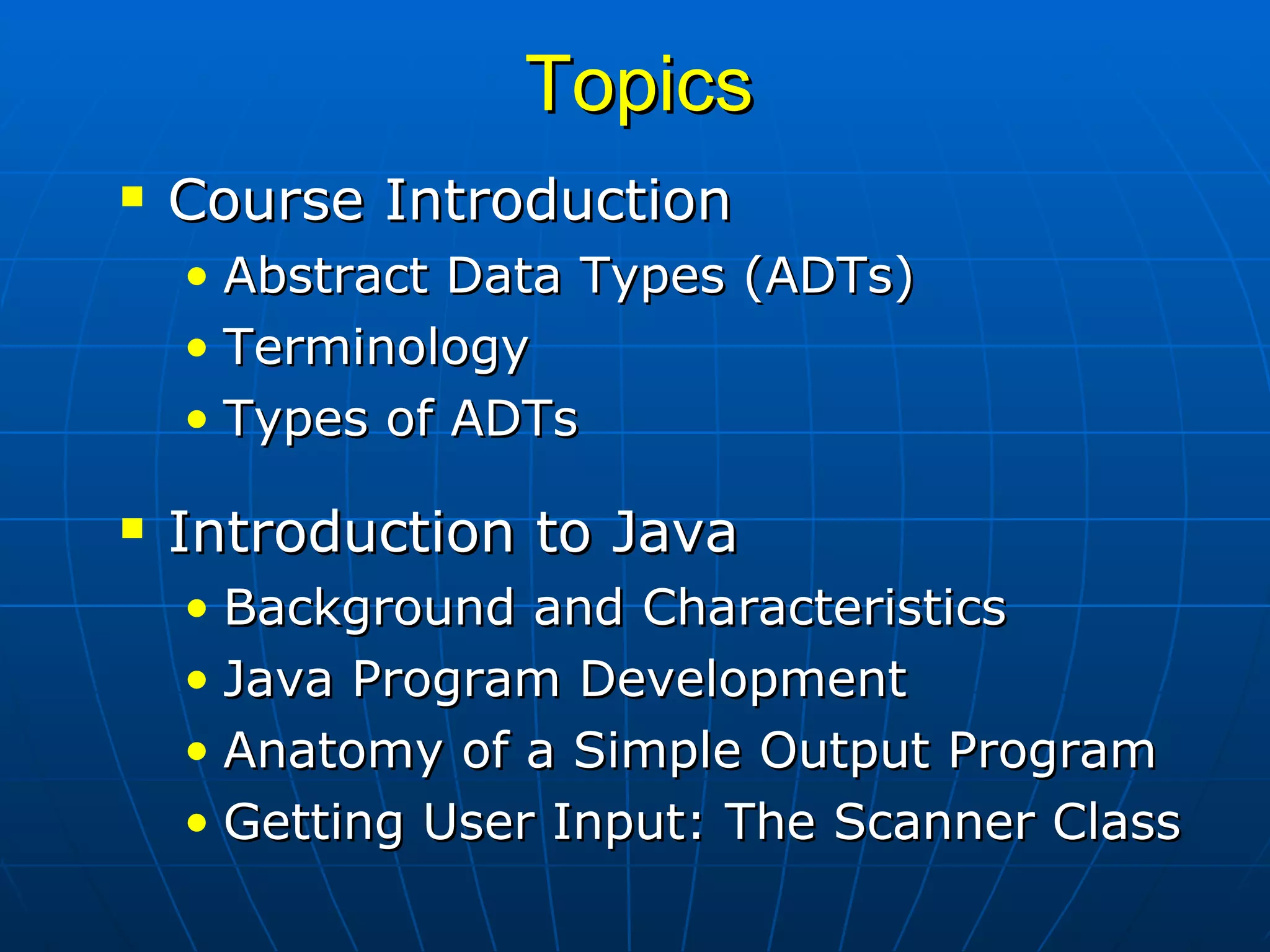 Topics

▪ Course Introduction
• Abstract Data Types (ADTs)
• Terminology
• Types of ADTs

▪ Introduction to Java
• Background and Characteristics
• Java Program Development
• Anatomy of a Simple Output Program
• Getting User Input: The Scanner Class